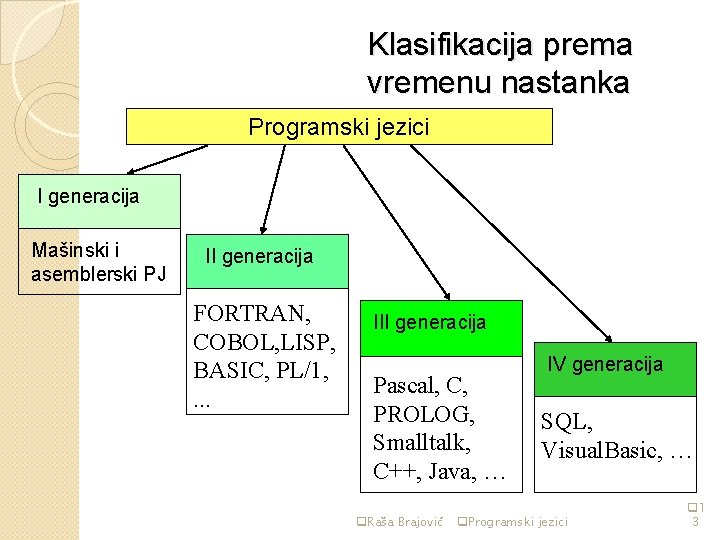 Klasifikacija prema vremenu nastanka

Programski jezici

I generacija

Mašinski i asemblerski PJ

II generacija

FORTRAN, COBOL,LISP, BASIC, PL/1, ...

III generacija

Pascal, C, PROLOG, Smalltalk, C++, Java, …

IV generacija

SQL, VisualBasic, …

Raša Brajović Programski jezici 13